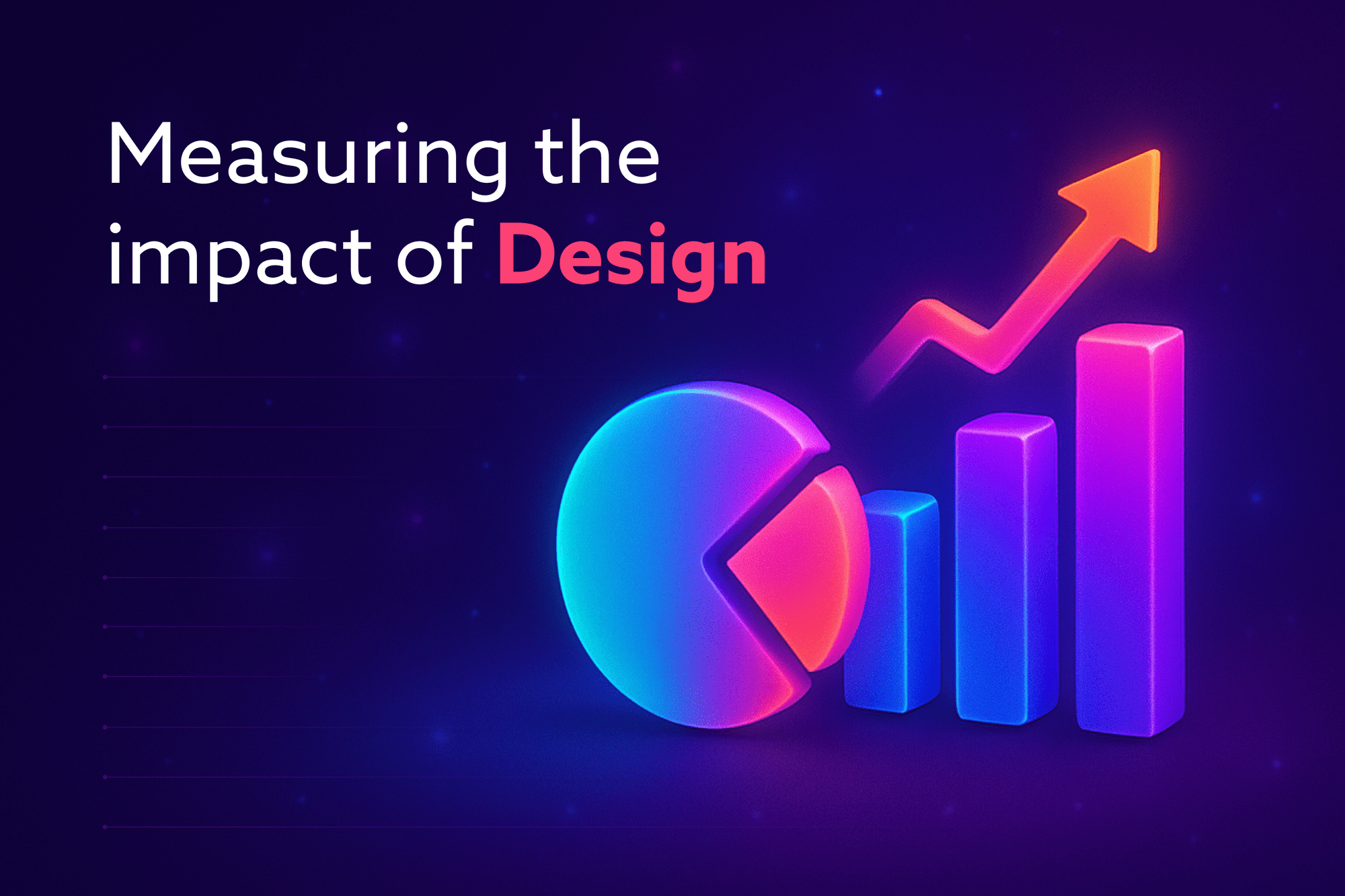 Measuring the impact of Design